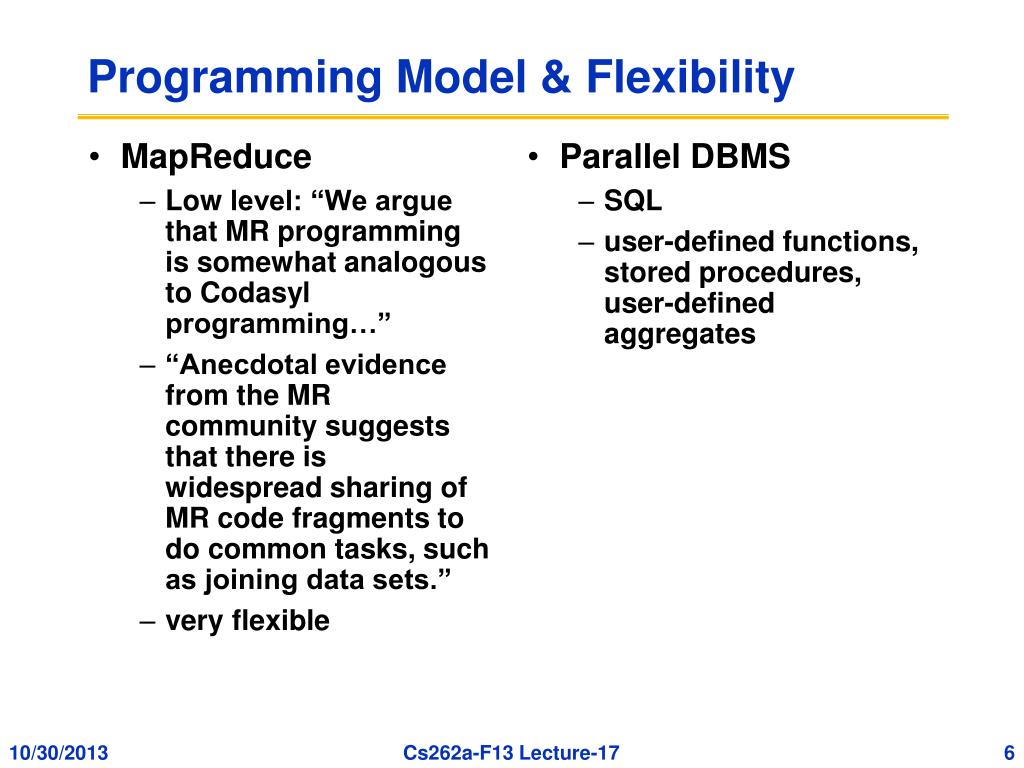 Programming Model & Flexibility

• MapReduce
– Low level: “We argue that MR programming is somewhat analogous to Codasyl programming…”
– “Anecdotal evidence from the MR community suggests that there is widespread sharing of MR code fragments to do common tasks, such as joining data sets.”
– very flexible

• Parallel DBMS
– SQL
– user-defined functions, stored procedures, user-defined aggregates

10/30/2013

Cs262a-F13 Lecture-17

6